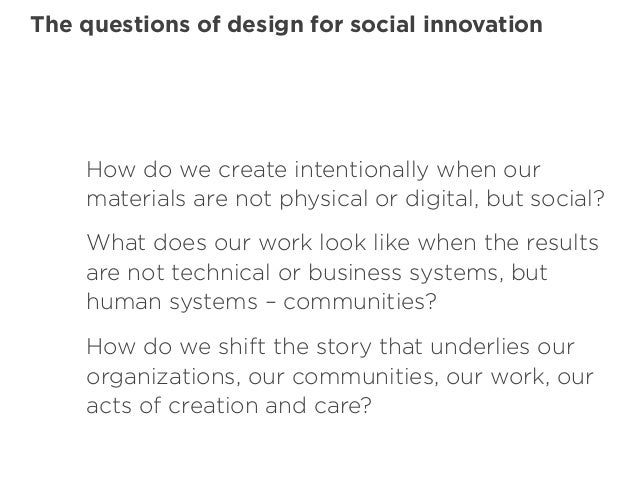 The questions of design for social innovation

How do we create intentionally when our materials are not physical or digital, but social?

What does our work look like when the results are not technical or business systems, but human systems – communities?

How do we shift the story that underlies our organizations, our communities, our work, our acts of creation and care?